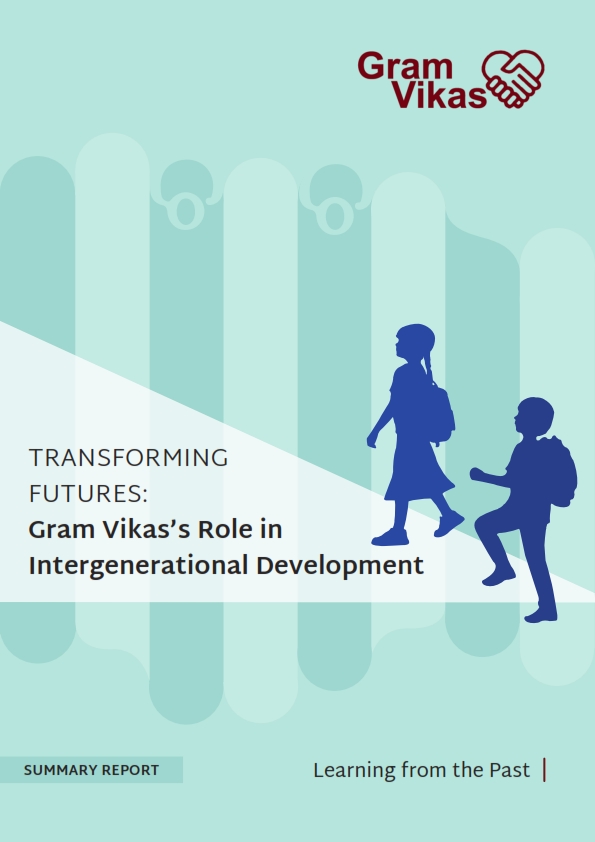 Gram Vikas

TRANSFORMING FUTURES:
Gram Vikas's Role in Intergenerational Development

SUMMARY REPORT

Learning from the Past |